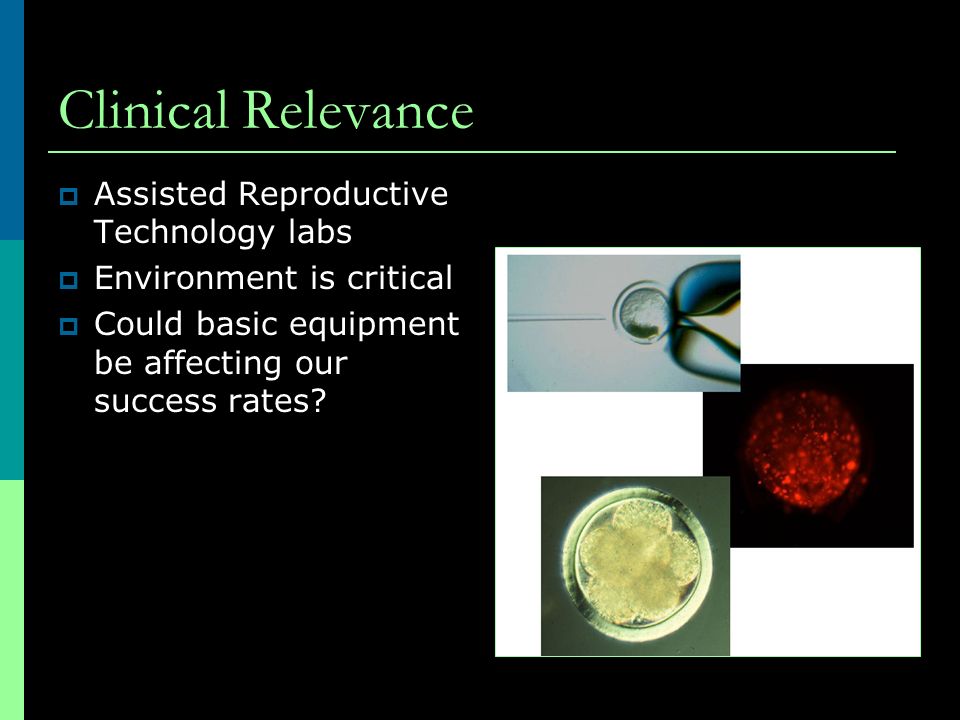 Clinical Relevance

Assisted Reproductive Technology labs

Environment is critical

Could basic equipment be affecting our success rates?